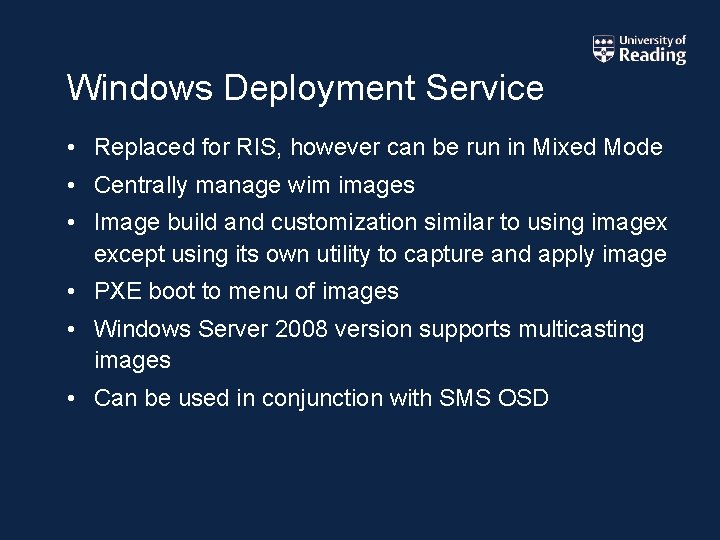 University of Reading

Windows Deployment Service

• Replaced for RIS, however can be run in Mixed Mode
• Centrally manage wim images
• Image build and customization similar to using imagex except using its own utility to capture and apply image
• PXE boot to menu of images
• Windows Server 2008 version supports multicasting images
• Can be used in conjunction with SMS OSD